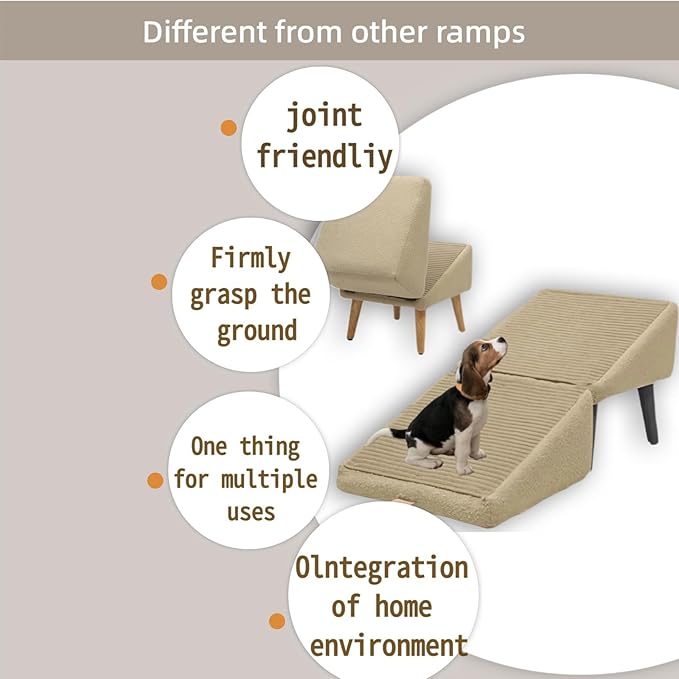 Different from other ramps

joint friendliy

Firmly grasp the ground

One thing for multiple uses

Olntegration of home environment